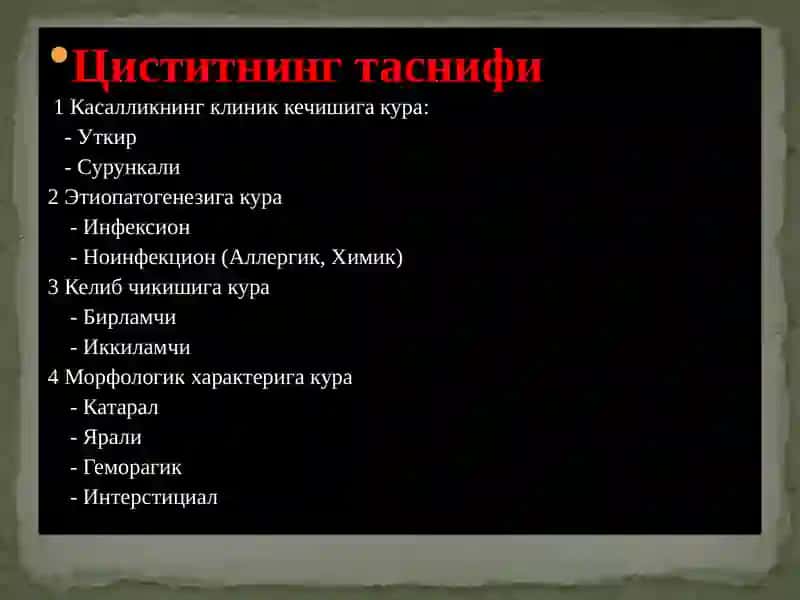 Циститнинг таснифи

1 Касалликнинг клиник кечишига кура:
- Уткир
- Сурункали
2 Этиопатогенезига кура
- Инфексион
- Ноинфекцион (Аллергик, Химик)
3 Келиб чикишига кура
- Бирламчи
- Иккиламчи
4 Морфологик характерига кура
- Катарал
- Ярали
- Геморагик
- Интерстициал